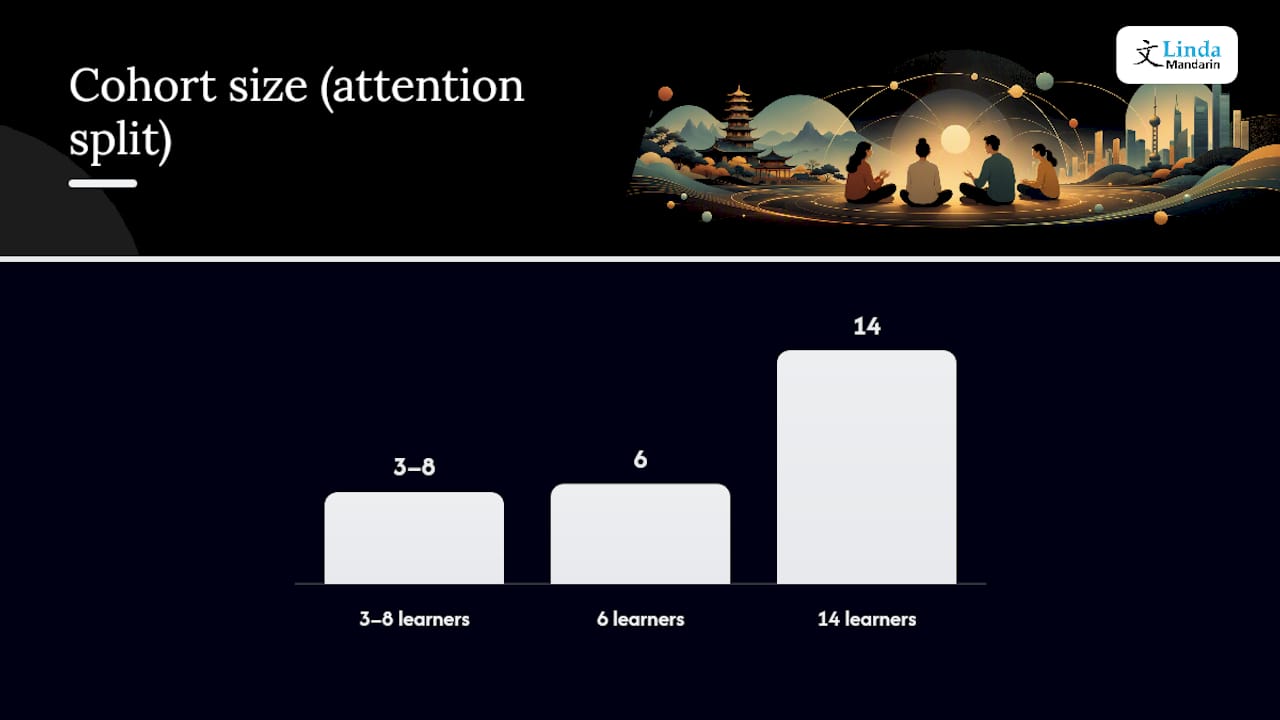 Cohort size (attention split)

文 Linda Mandarin

3–8

6

14

3–8 learners

6 learners

14 learners